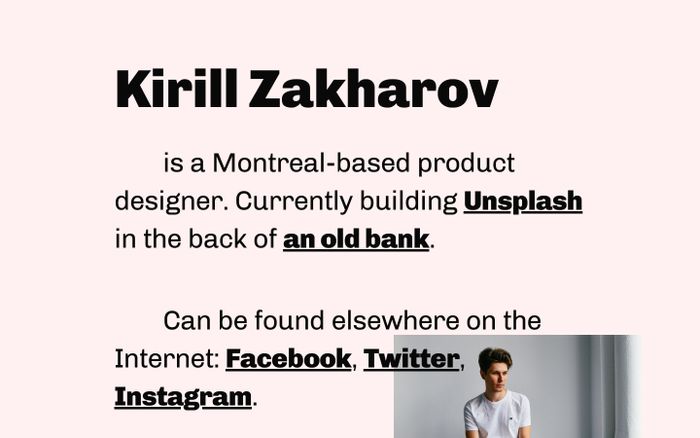 Kirill Zakharov

is a Montreal-based product designer. Currently building Unsplash in the back of an old bank.

Can be found elsewhere on the Internet: Facebook, Twitter, Instagram.